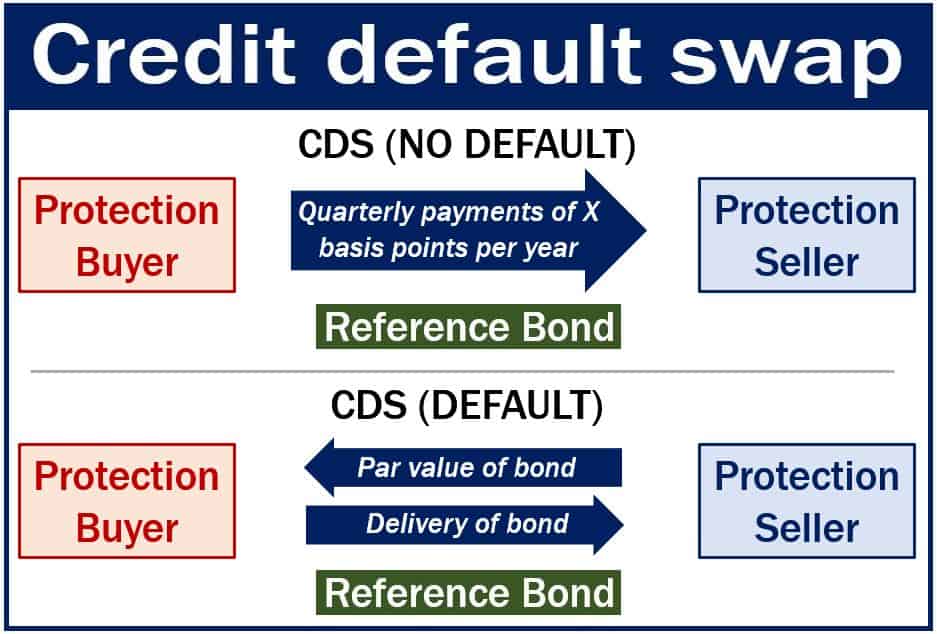 Credit default swap

CDS (NO DEFAULT)

Protection Buyer

Quarterly payments of X basis points per year

Protection Seller

Reference Bond

CDS (DEFAULT)

Protection Buyer

Par value of bond

Delivery of bond

Protection Seller

Reference Bond